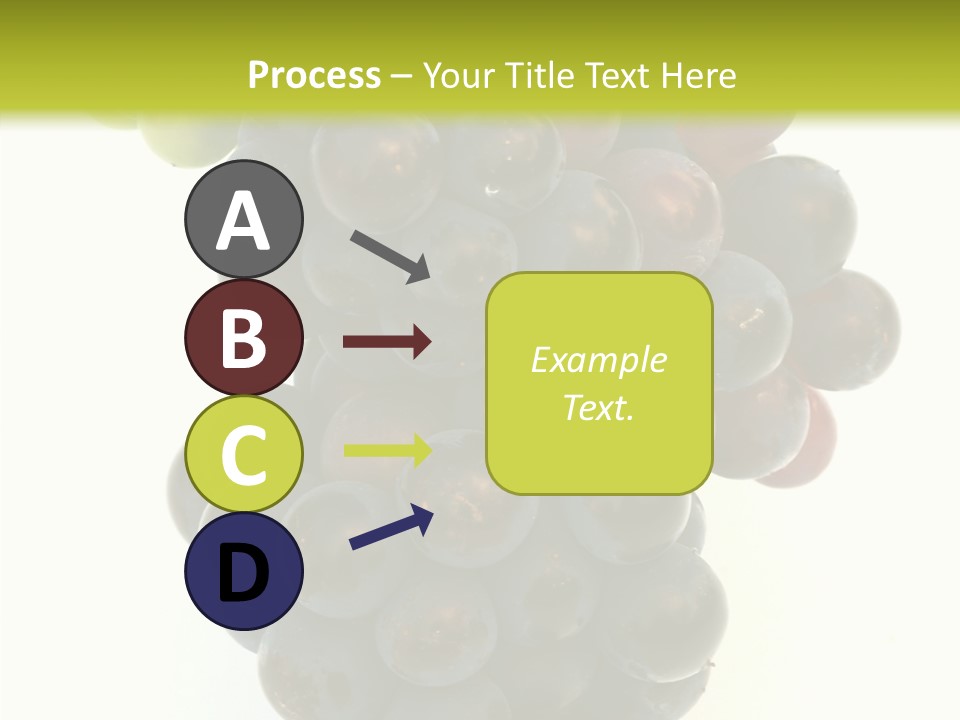 Process – Your Title Text Here

A

B

C

D

Example Text.